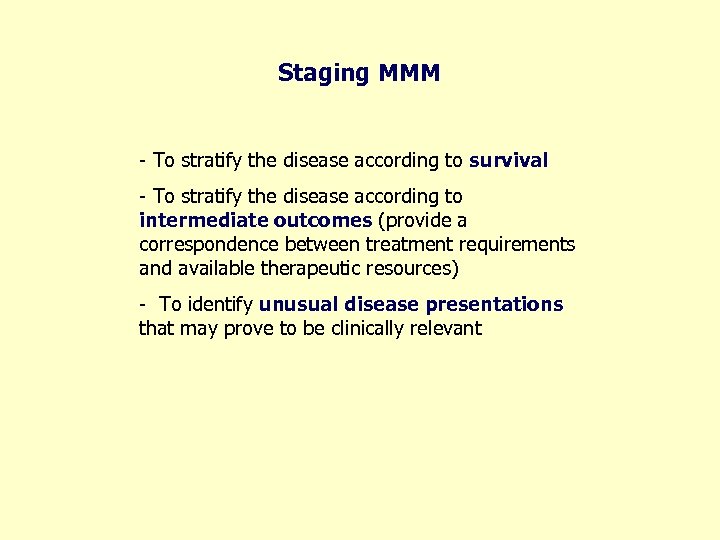 Staging MMM

- To stratify the disease according to survival

- To stratify the disease according to intermediate outcomes (provide a correspondence between treatment requirements and available therapeutic resources)

- To identify unusual disease presentations that may prove to be clinically relevant